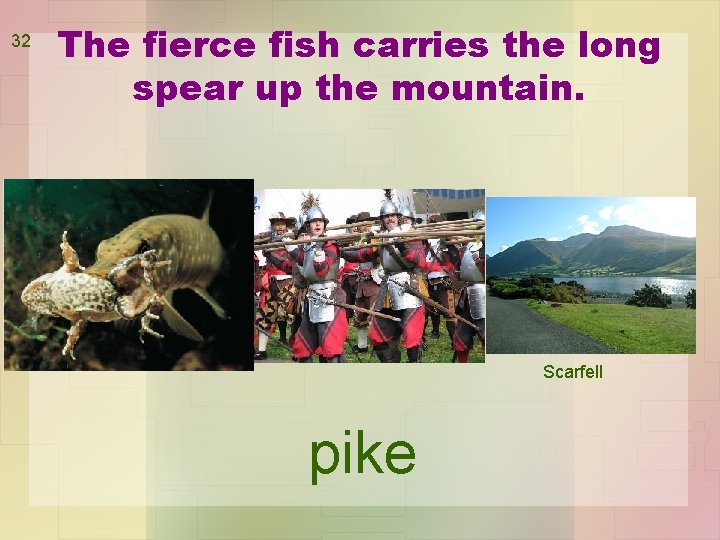 32

The fierce fish carries the long spear up the mountain.

Scarfell

pike